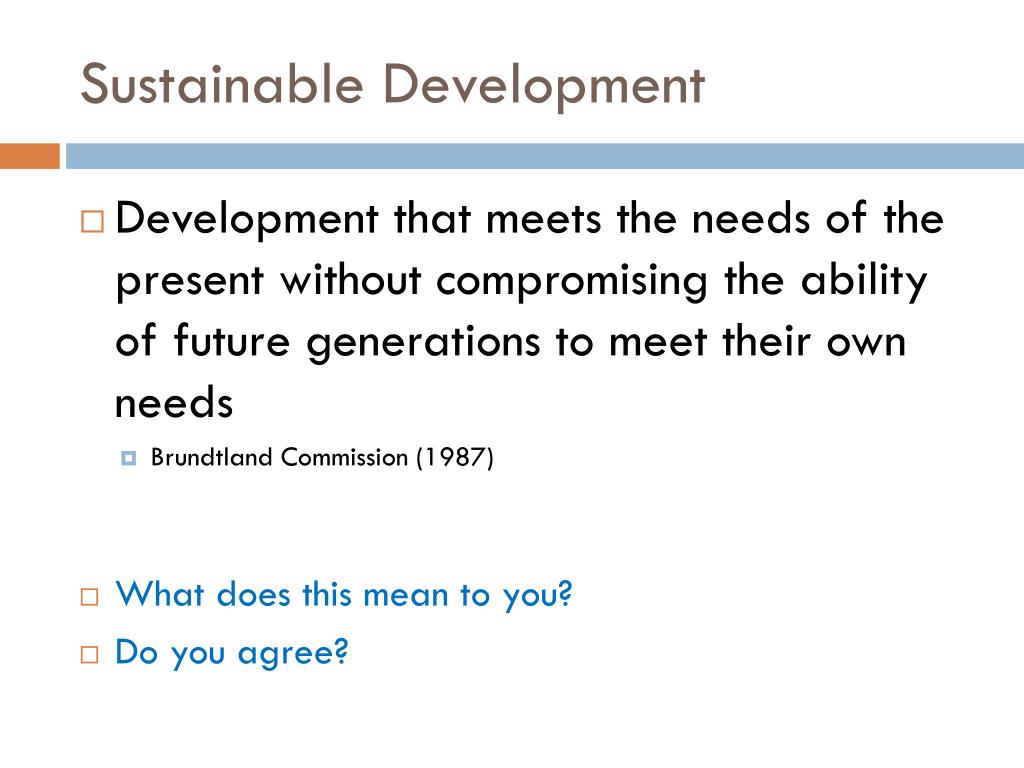 Sustainable Development

Development that meets the needs of the present without compromising the ability of future generations to meet their own needs

Brundtland Commission (1987)

What does this mean to you?

Do you agree?